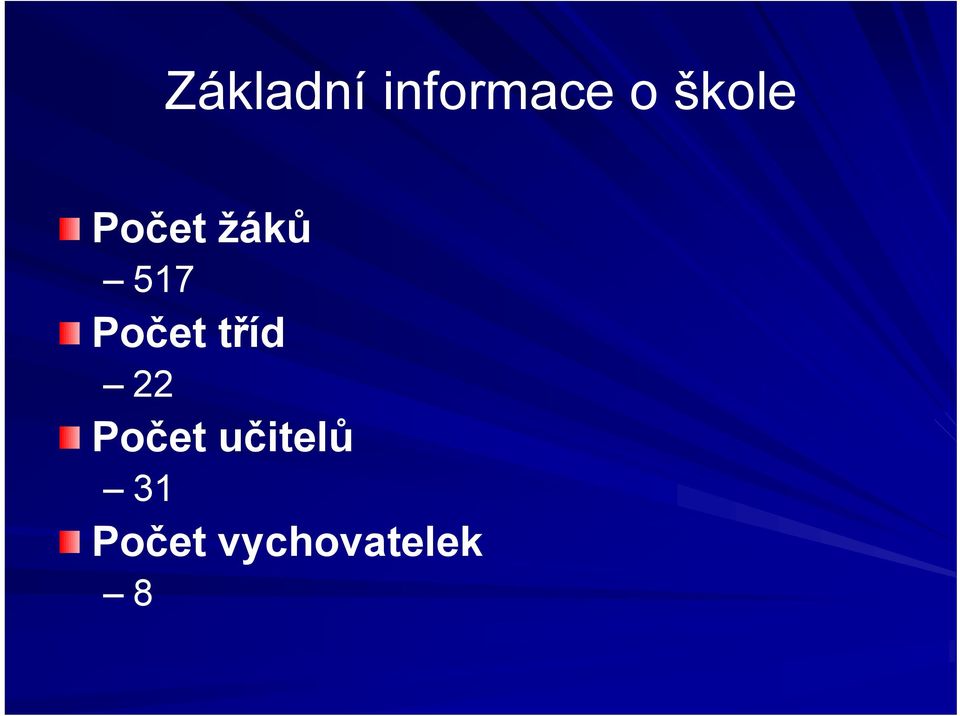 Základní informace o škole

Počet žáků
– 517
Počet tříd
– 22
Počet učitelů
– 31
Počet vychovatelek
– 8